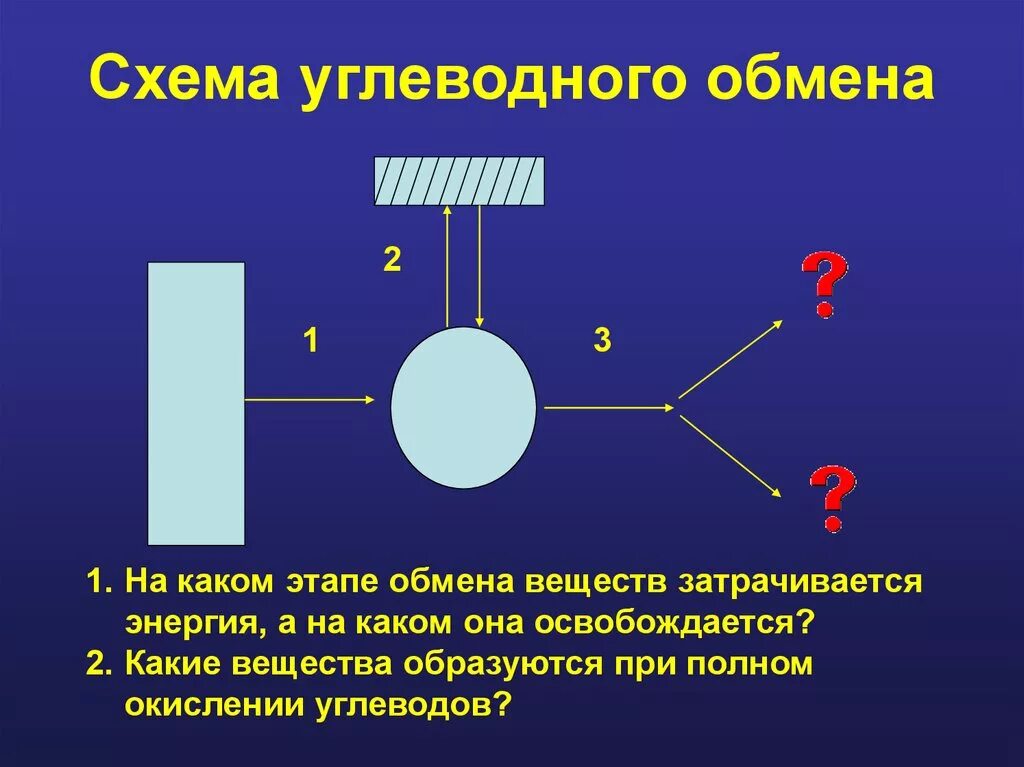 Схема углеводного обмена

2

1

3

?

?

1. На каком этапе обмена веществ затрачивается энергия, а на каком она освобождается?
2. Какие вещества образуются при полном окислении углеводов?